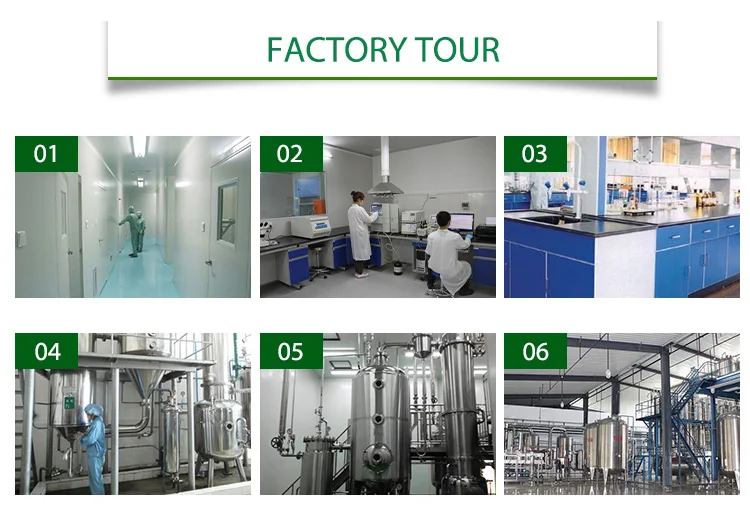 FACTORY TOUR

01

02

03

04

05

06